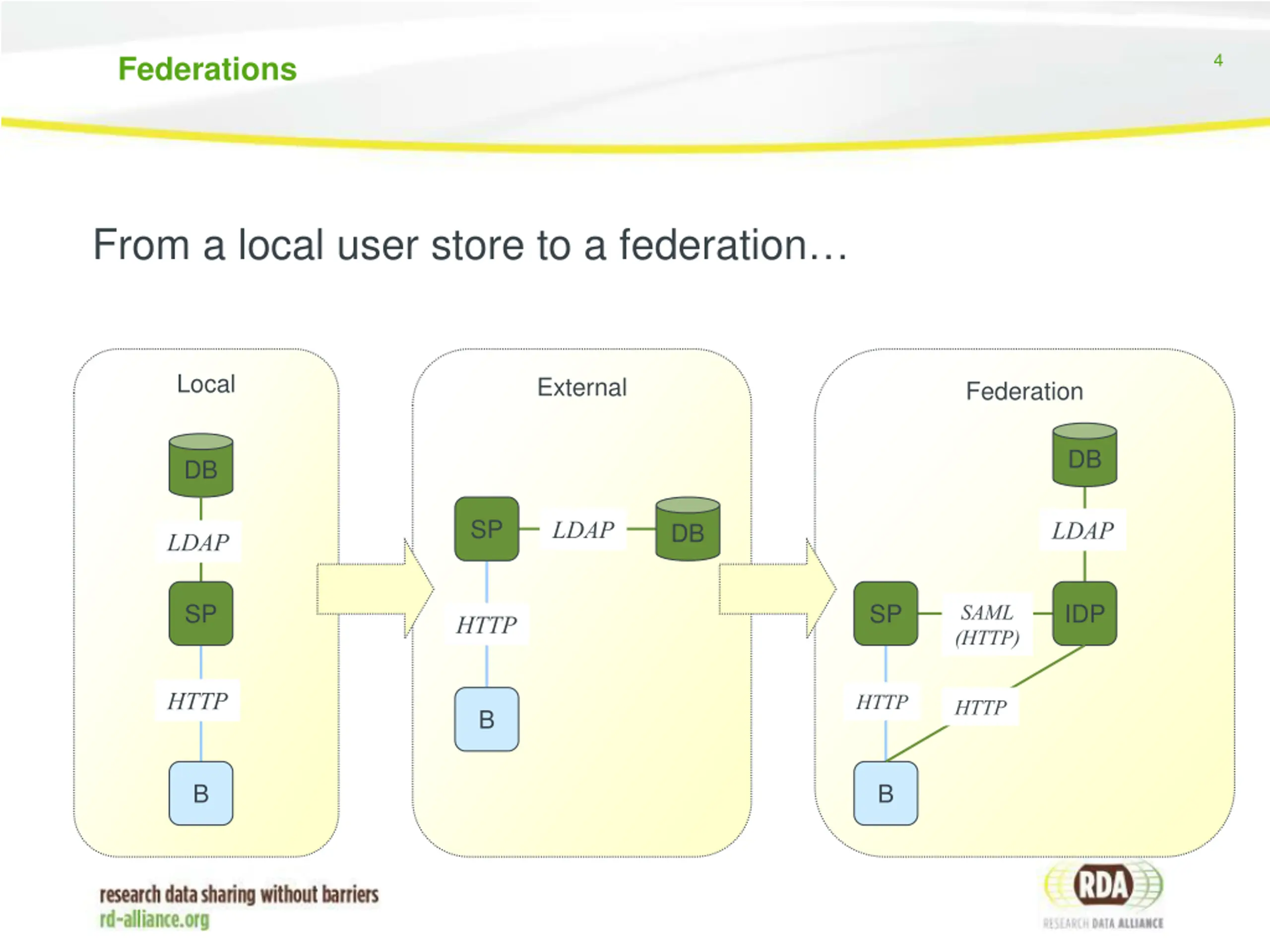 Federations

4

From a local user store to a federation…

Local

DB

LDAP

SP

HTTP

B

External

SP

LDAP

DB

HTTP

B

Federation

DB

LDAP

SP

SAML (HTTP)

IDP

HTTP

HTTP

B

research data sharing without barriers
rd-alliance.org

RDA
RESEARCH DATA ALLIANCE